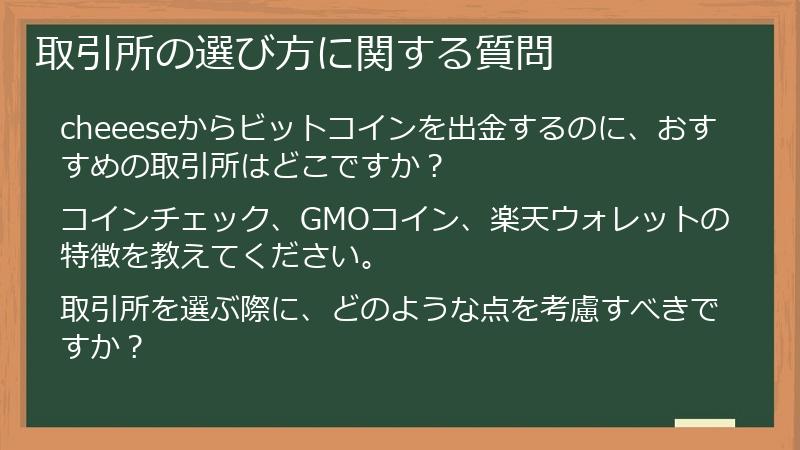 取引所の選び方に関する質問

cheeeseからビットコインを出金するのに、おすすめの取引所はどこですか？

コインチェック、GMOコイン、楽天ウォレットの特徴を教えてください。

取引所を選ぶ際に、どのような点を考慮すべきですか？